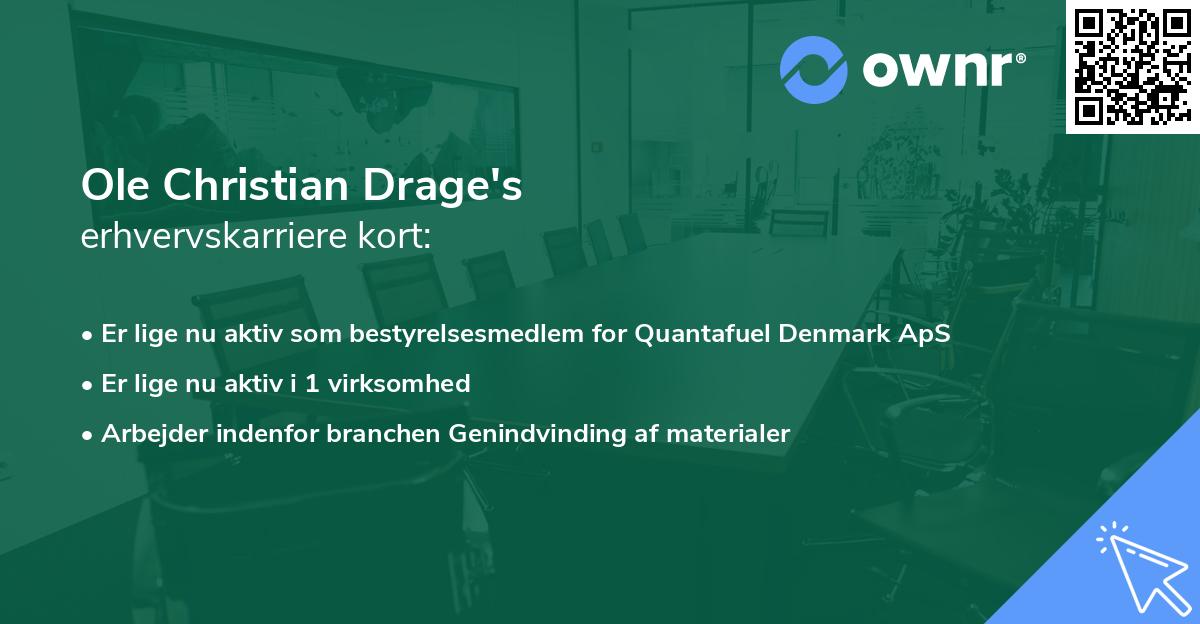 ownr®

Ole Christian Drage's
erhvervskarriere kort:

• Er lige nu aktiv som bestyrelsesmedlem for Quantafuel Denmark ApS
• Er lige nu aktiv i 1 virksomhed
• Arbejder indenfor branchen Genindvinding af materialer